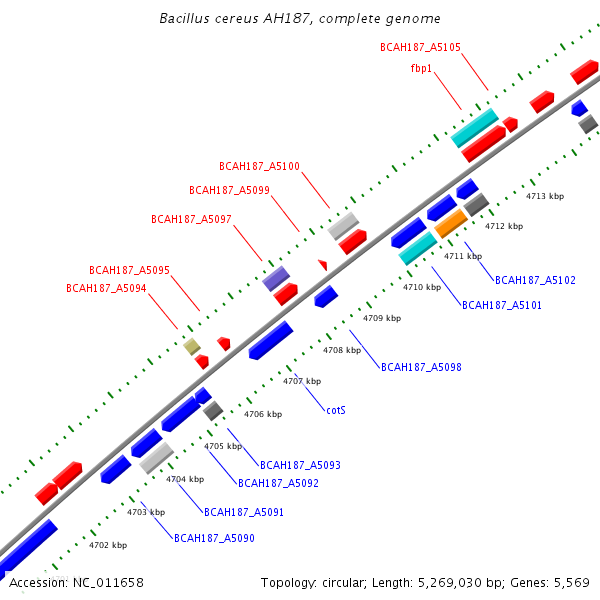 Bacillus cereus AH187, complete genome

BCAH187_A5105
fbp1
BCAH187_A5100
BCAH187_A5099
BCAH187_A5097
BCAH187_A5095
BCAH187_A5094

4713 kbp
4712 kbp
4711 kbp
BCAH187_A5102
4710 kbp
BCAH187_A5101
4709 kbp
4708 kbp
BCAH187_A5098
4707 kbp
cotS
4706 kbp
4705 kbp
BCAH187_A5093
BCAH187_A5092
4704 kbp
BCAH187_A5091
4703 kbp
BCAH187_A5090
4702 kbp

Accession: NC_011658
Topology: circular; Length: 5,269,030 bp; Genes: 5,569